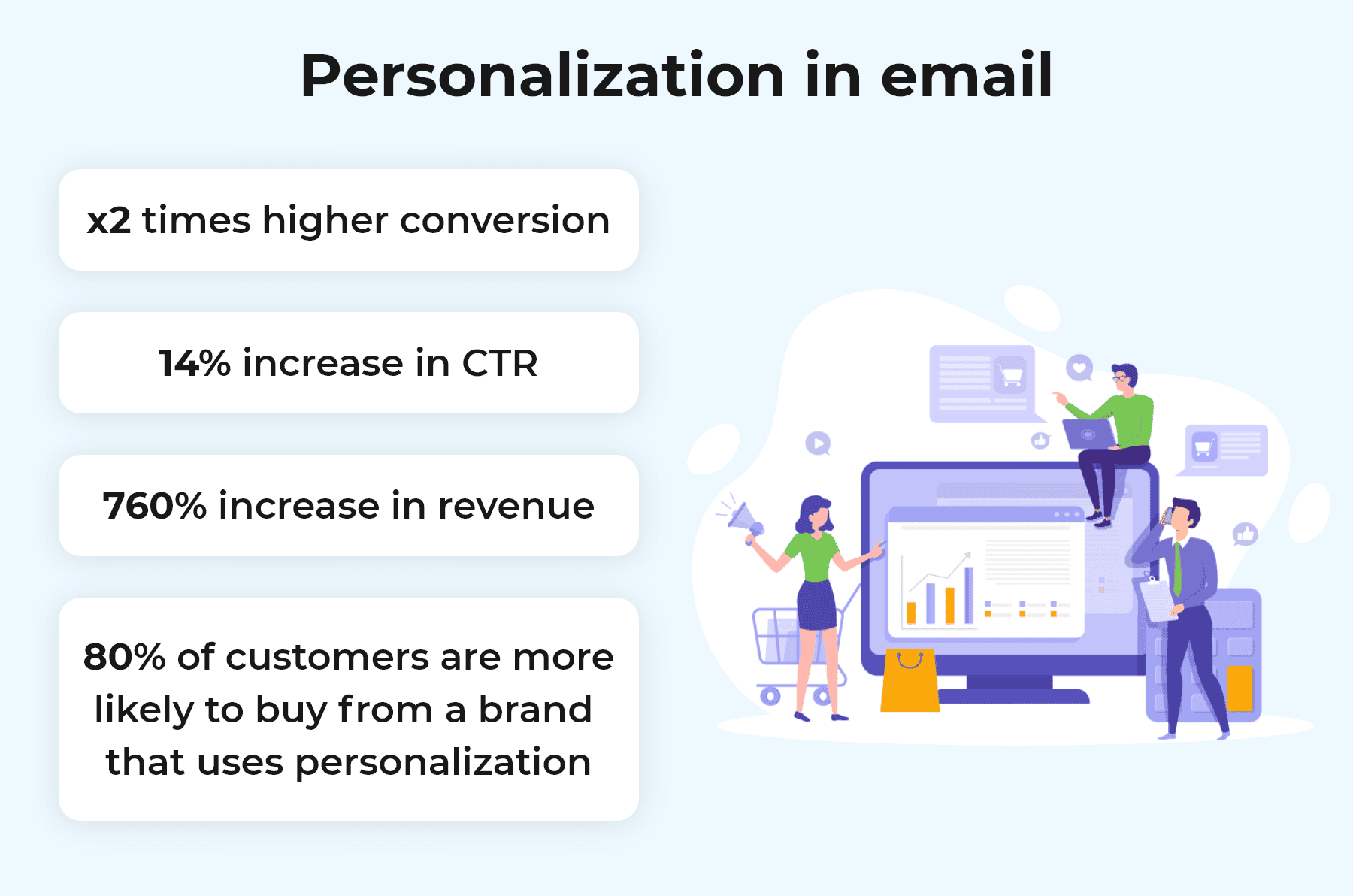 Personalization in email

x2 times higher conversion

14% increase in CTR

760% increase in revenue

80% of customers are more likely to buy from a brand that uses personalization